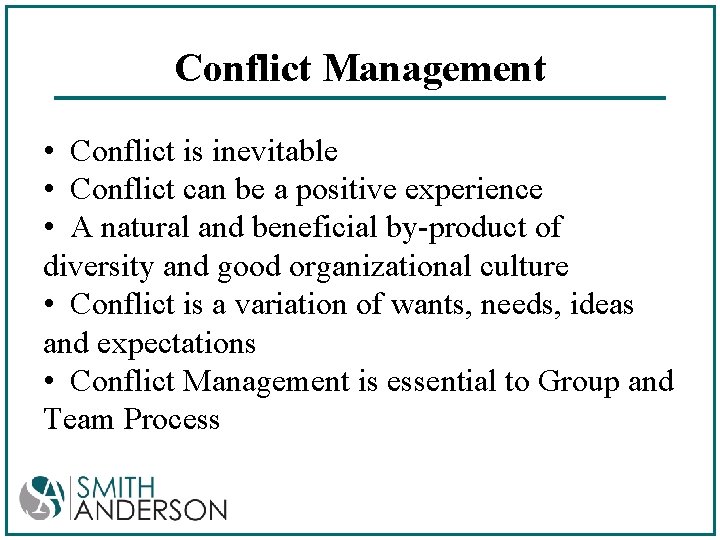 Conflict Management

• Conflict is inevitable
• Conflict can be a positive experience
• A natural and beneficial by-product of diversity and good organizational culture
• Conflict is a variation of wants, needs, ideas and expectations
• Conflict Management is essential to Group and Team Process

SMITH
ANDERSON